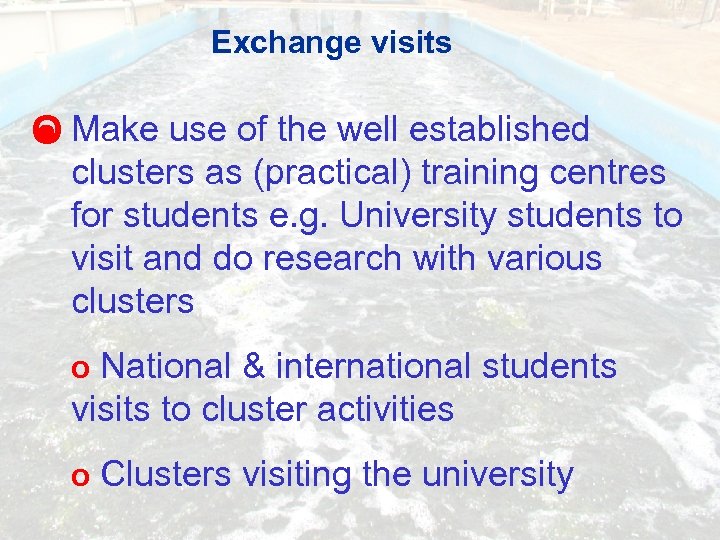 Exchange visits

Make use of the well established clusters as (practical) training centres for students e.g. University students to visit and do research with various clusters

o National & international students visits to cluster activities

o Clusters visiting the university